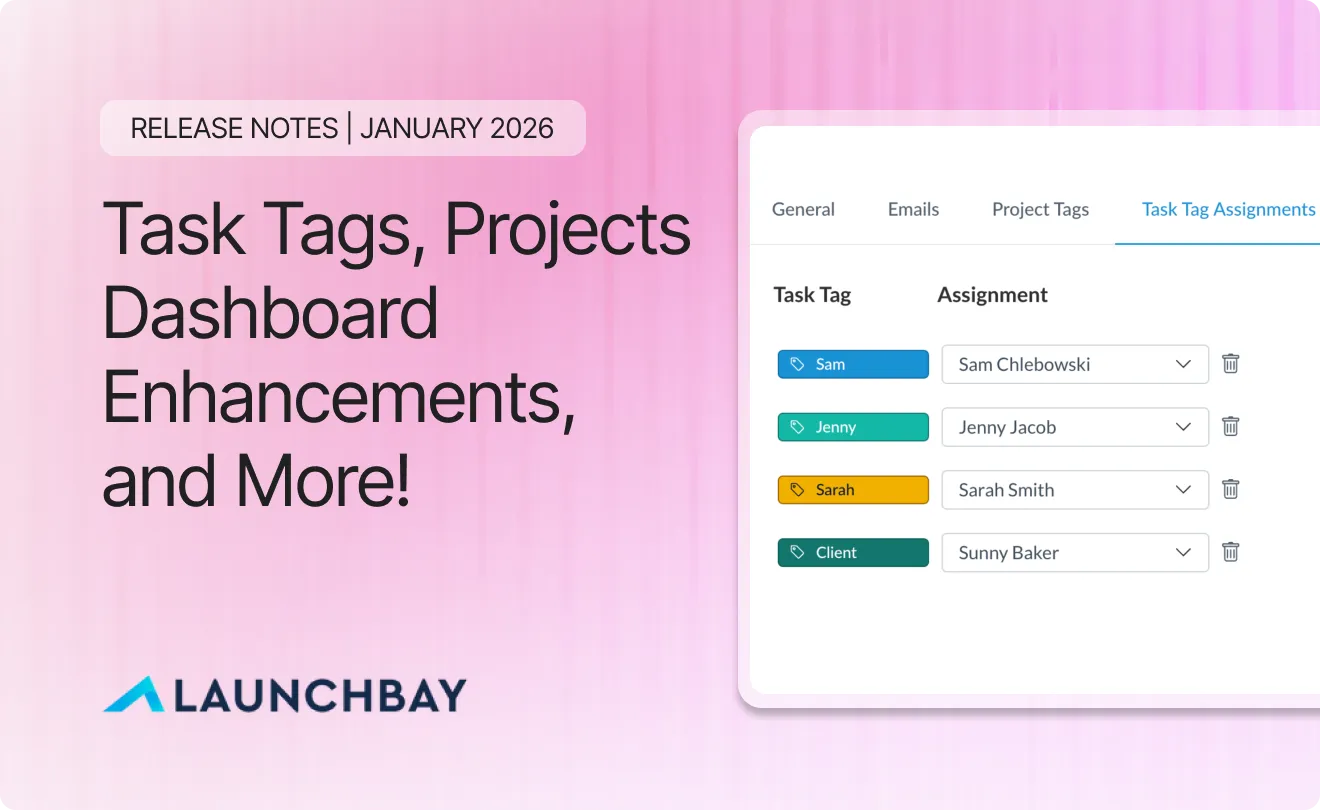 RELEASE NOTES | JANUARY 2026

Task Tags, Projects Dashboard Enhancements, and More!

LAUNCHBAY

General Emails Project Tags Task Tag Assignments

| Task Tag | Assignment |
|---|---|
| Sam | Sam Chlebowski |
| Jenny | Jenny Jacob |
| Sarah | Sarah Smith |
| Client | Sunny Baker |